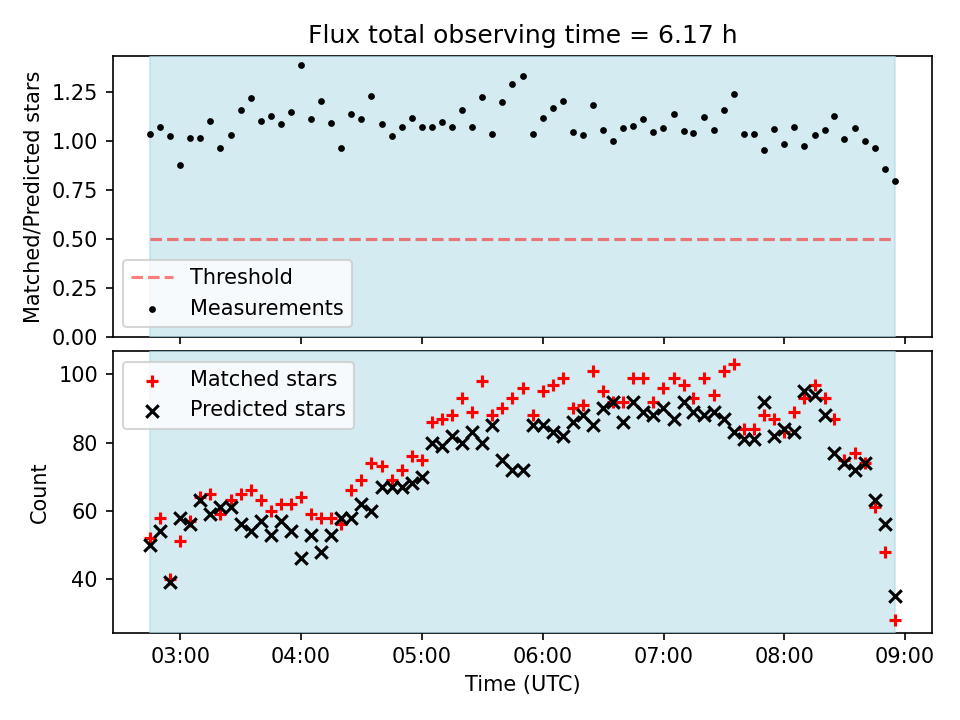 Flux total observing time = 6.17 h

Matched/Predicted stars

1.25
1.00
0.75
0.50
0.25
0.00

Threshold
Measurements

Count

100
80
60
40

Matched stars
Predicted stars

03:00
04:00
05:00
06:00
07:00
08:00
09:00

Time (UTC)